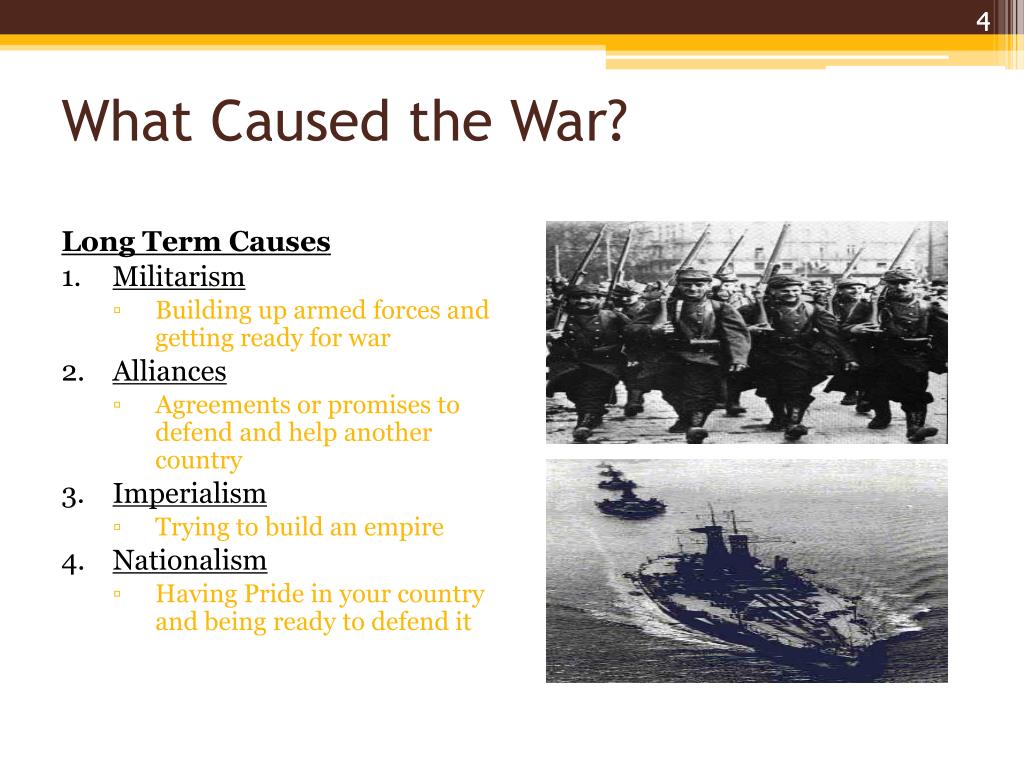 4

What Caused the War?

Long Term Causes

1. Militarism
   ▫ Building up armed forces and getting ready for war
2. Alliances
   ▫ Agreements or promises to defend and help another country
3. Imperialism
   ▫ Trying to build an empire
4. Nationalism
   ▫ Having Pride in your country and being ready to defend it